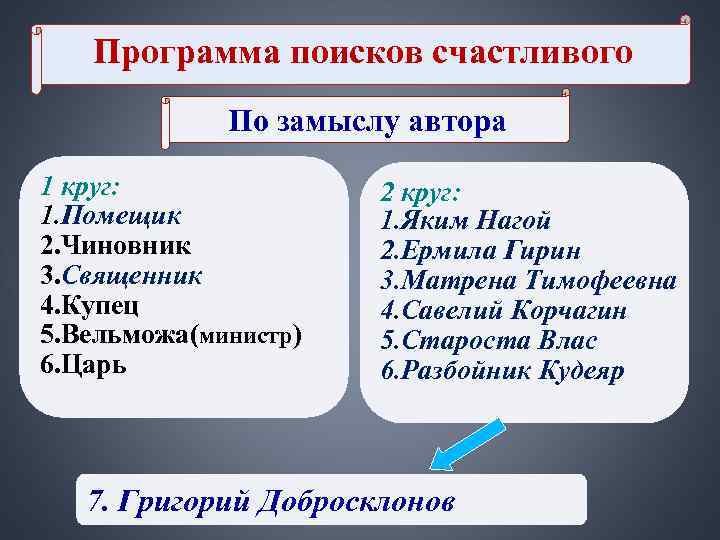 Программа поисков счастливого

По замыслу автора

1 круг:
1.Помещик
2.Чиновник
3.Священник
4.Купец
5.Вельможа(министр)
6.Царь

2 круг:
1.Яким Нагой
2.Ермила Гирин
3.Матрена Тимофеевна
4.Савелий Корчагин
5.Староста Влас
6.Разбойник Кудеяр

7. Григорий Добросклонов